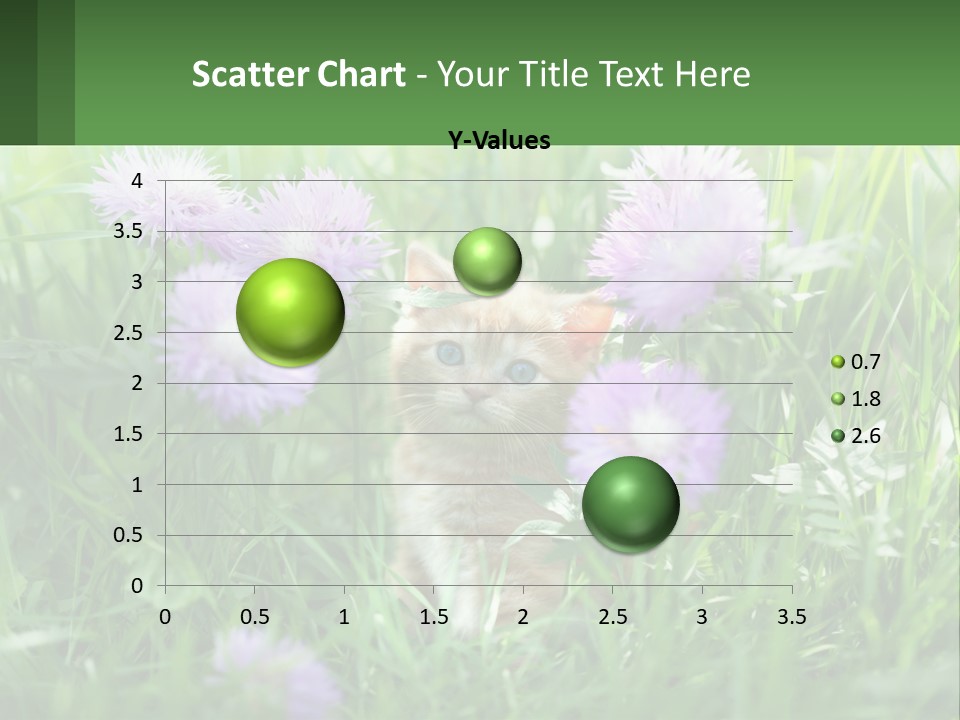 Scatter Chart - Your Title Text Here

Y-Values

4
3.5
3
2.5
2
1.5
1
0.5
0

0 0.5 1 1.5 2 2.5 3 3.5

0.7
1.8
2.6